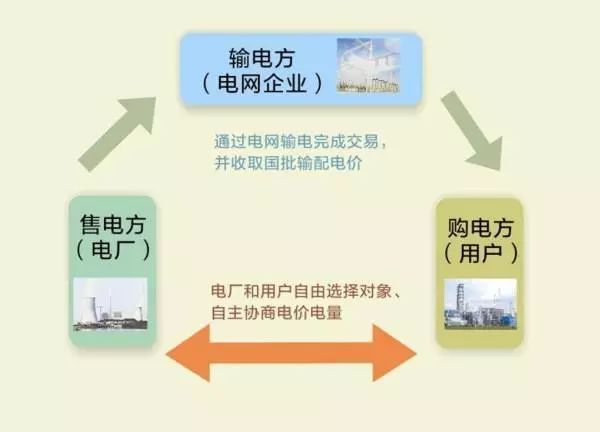 输电方
（电网企业）

通过电网输电完成交易，
并收取国批输配电价

售电方
（电厂）

购电方
（用户）

电厂和用户自由选择对象、
自主协商电价电量